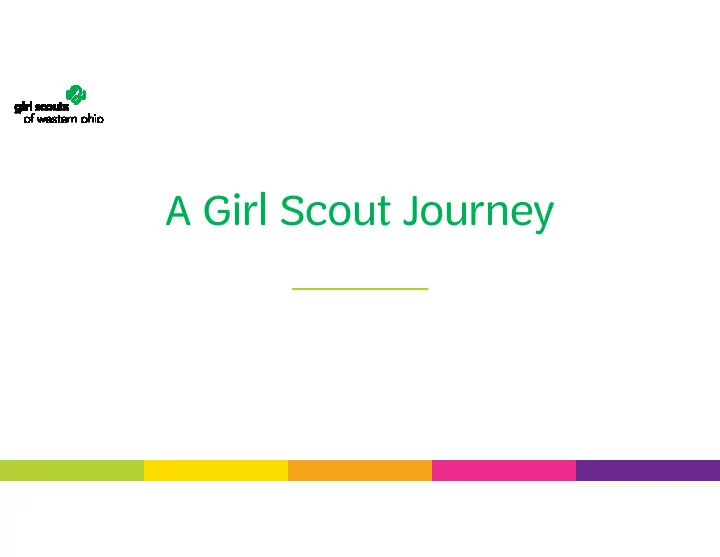 girl scouts
of western ohio

A Girl Scout Journey